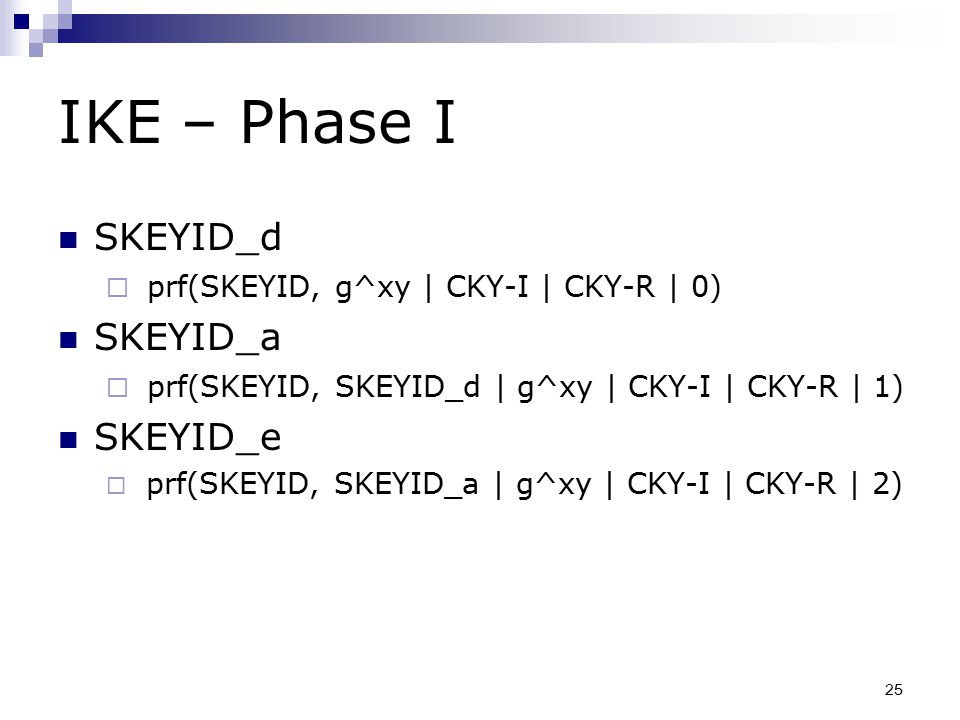 IKE – Phase I

SKEYID_d

prf(SKEYID, g^xy | CKY-I | CKY-R | 0)

SKEYID_a

prf(SKEYID, SKEYID_d | g^xy | CKY-I | CKY-R | 1)

SKEYID_e

prf(SKEYID, SKEYID_a | g^xy | CKY-I | CKY-R | 2)

25